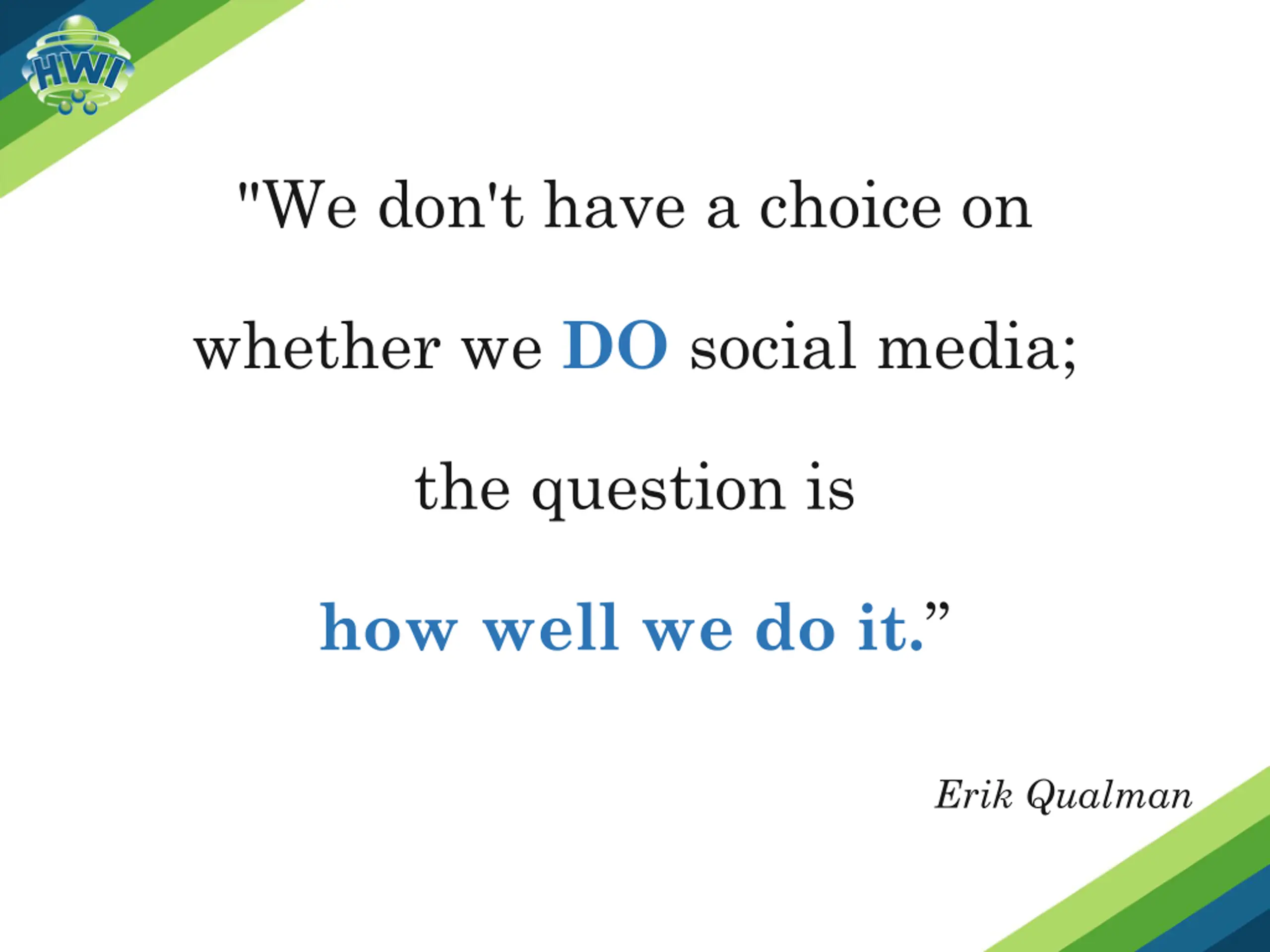 HWI

"We don't have a choice on whether we DO social media; the question is how well we do it.”

Erik Qualman